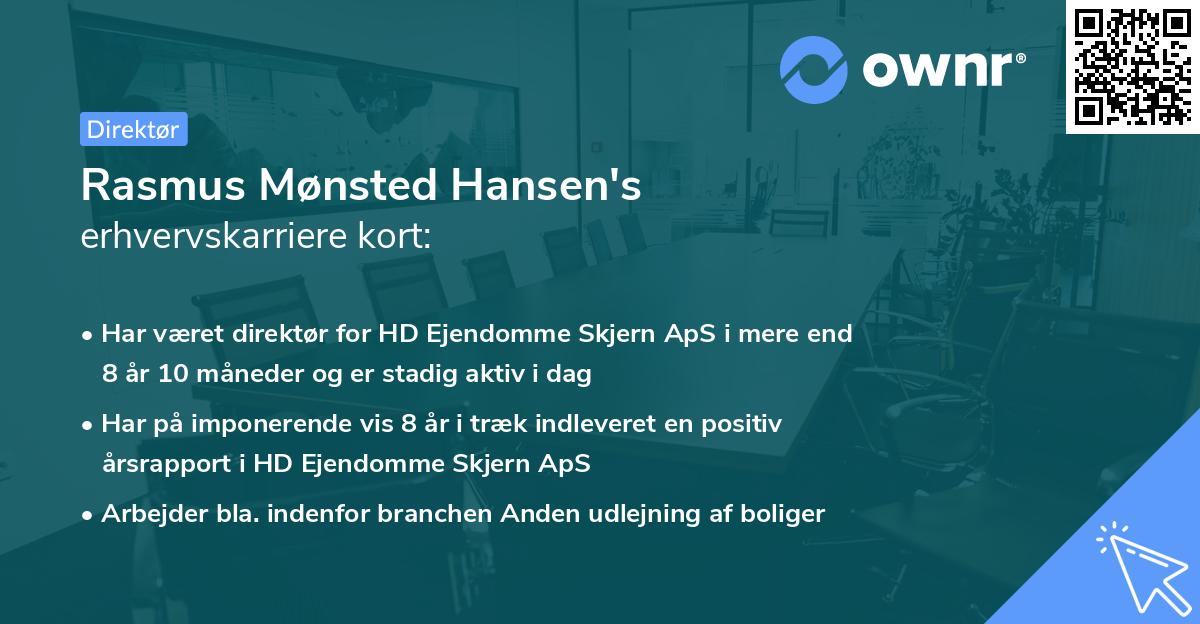 ownr®

Direktør

Rasmus Mønsted Hansen's
erhvervskarriere kort:

• Har været direktør for HD Ejendomme Skjern ApS i mere end 8 år 10 måneder og er stadig aktiv i dag
• Har på imponerende vis 8 år i træk indleveret en positiv årsrapport i HD Ejendomme Skjern ApS
• Arbejder bla. indenfor branchen Anden udlejning af boliger